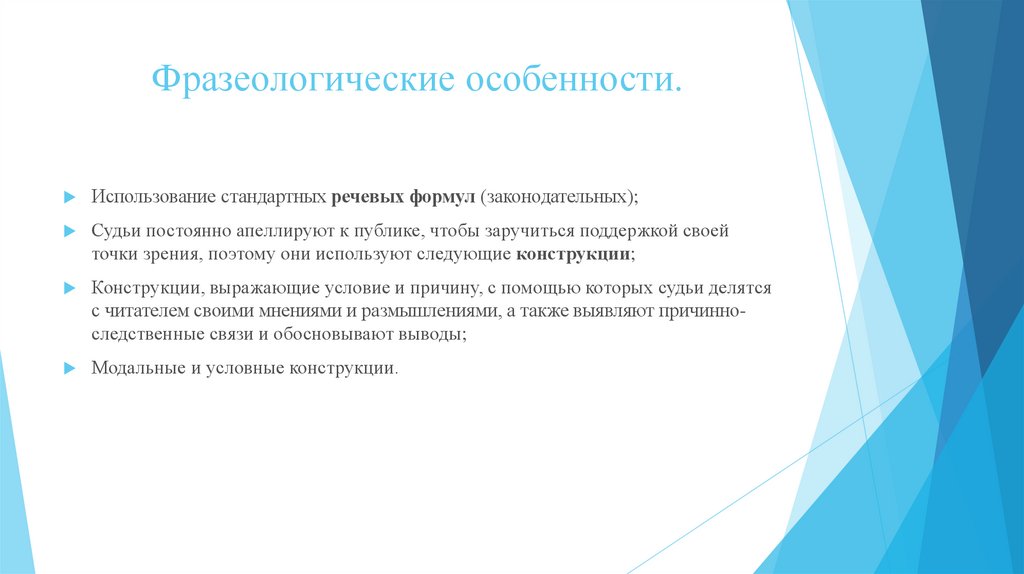 Фразеологические особенности.

Использование стандартных речевых формул (законодательных);

Судьи постоянно апеллируют к публике, чтобы заручиться поддержкой своей точки зрения, поэтому они используют следующие конструкции;

Конструкции, выражающие условие и причину, с помощью которых судьи делятся с читателем своими мнениями и размышлениями, а также выявляют причинно-следственные связи и обосновывают выводы;

Модальные и условные конструкции.